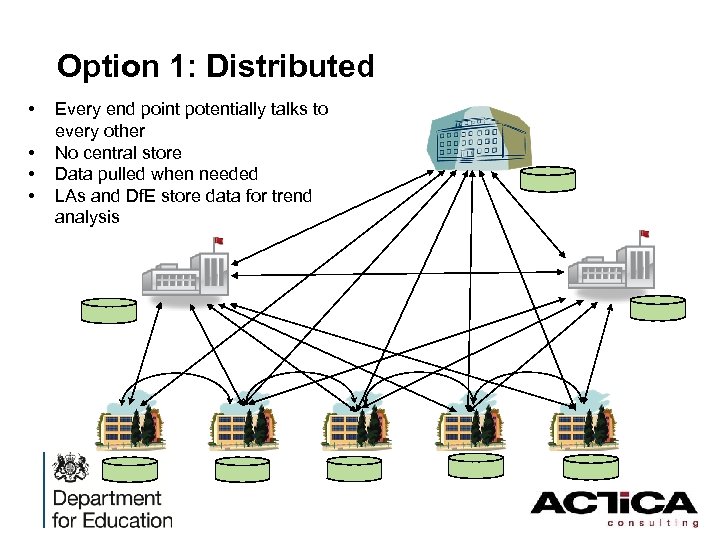 Option 1: Distributed

• Every end point potentially talks to every other
• No central store
• Data pulled when needed
• LAs and DfE store data for trend analysis

Department for Education

ACTICA consulting